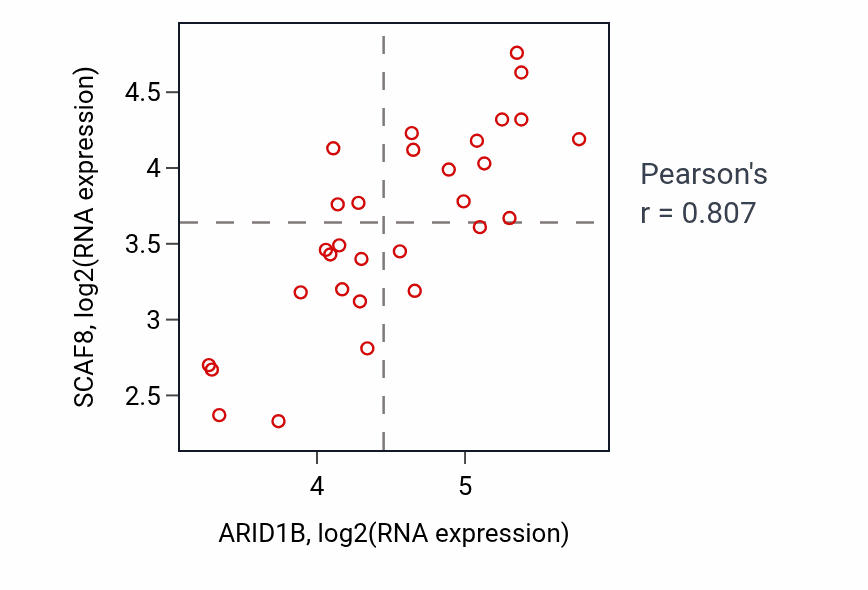 SCAF8, log2(RNA expression)

4.5
4
3.5
3
2.5

4
5

ARID1B, log2(RNA expression)

Pearson's
r = 0.807